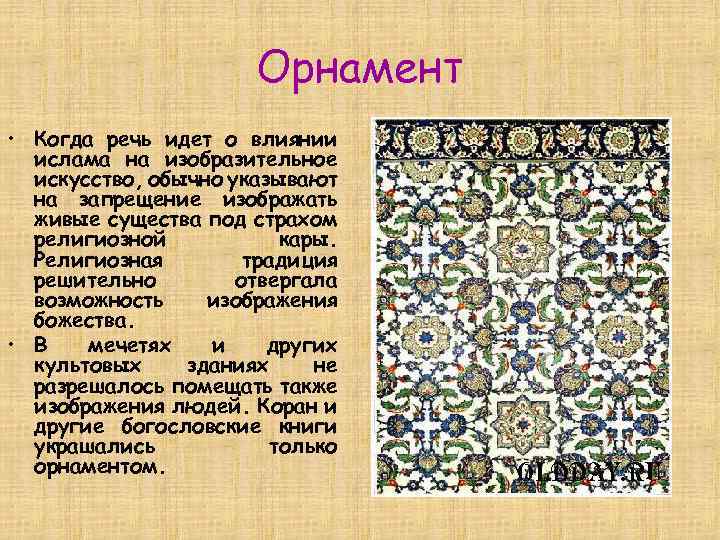 Орнамент

• Когда речь идет о влиянии ислама на изобразительное искусство, обычно указывают на запрещение изображать живые существа под страхом религиозной кары. Религиозная традиция решительно отвергала возможность изображения божества.

• В мечетях и других культовых зданиях не разрешалось помещать также изображения людей. Коран и другие богословские книги украшались только орнаментом.

OLDDAY.RU